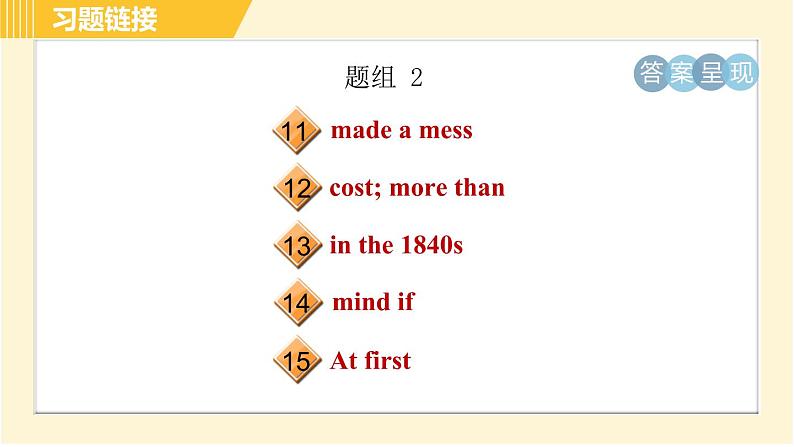 习题链接

题组 2

答案呈现

11 made a mess

12 cost; more than

13 in the 1840s

14 mind if

15 At first